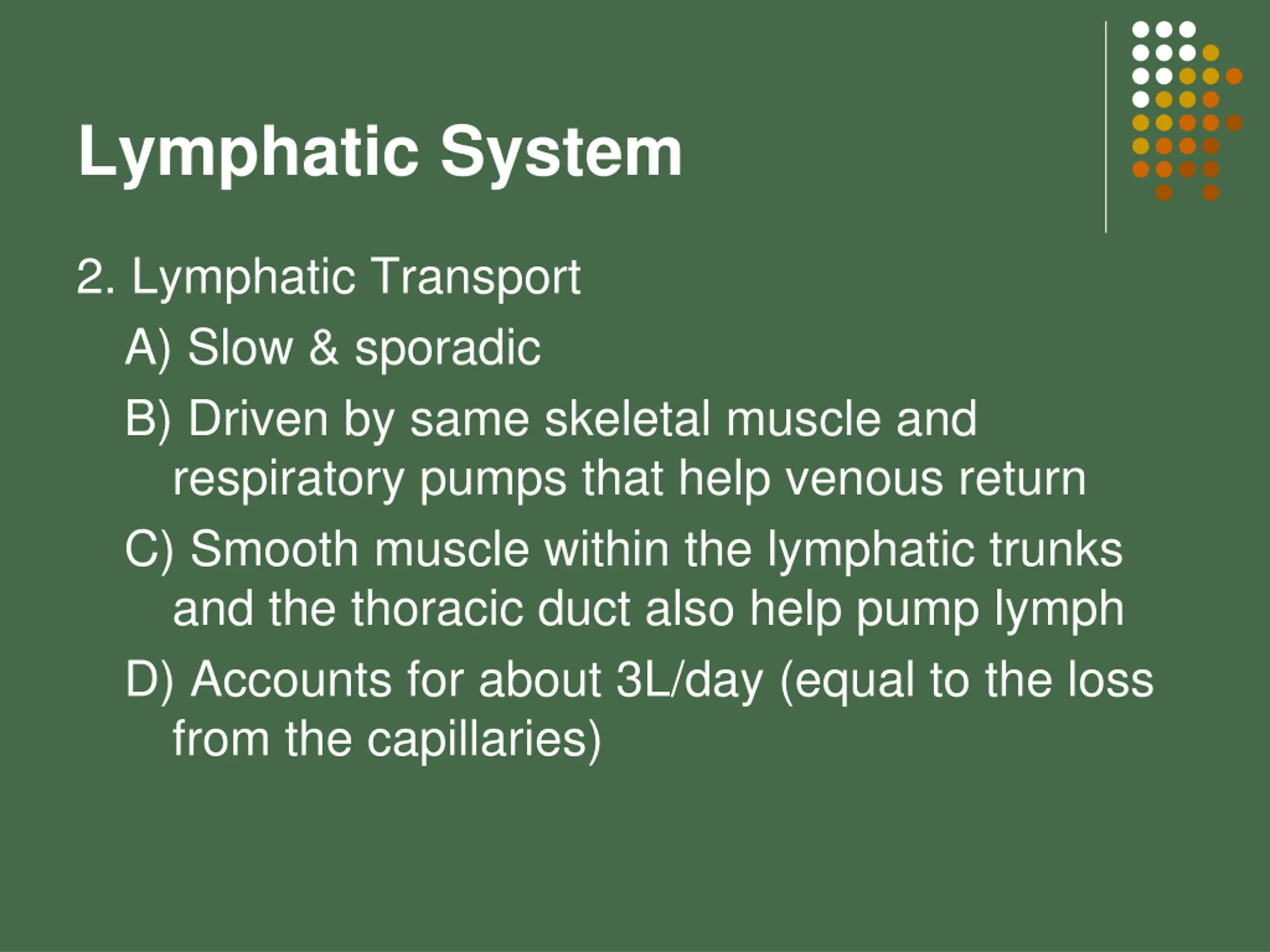 Lymphatic System

2. Lymphatic Transport

A) Slow & sporadic

B) Driven by same skeletal muscle and respiratory pumps that help venous return

C) Smooth muscle within the lymphatic trunks and the thoracic duct also help pump lymph

D) Accounts for about 3L/day (equal to the loss from the capillaries)